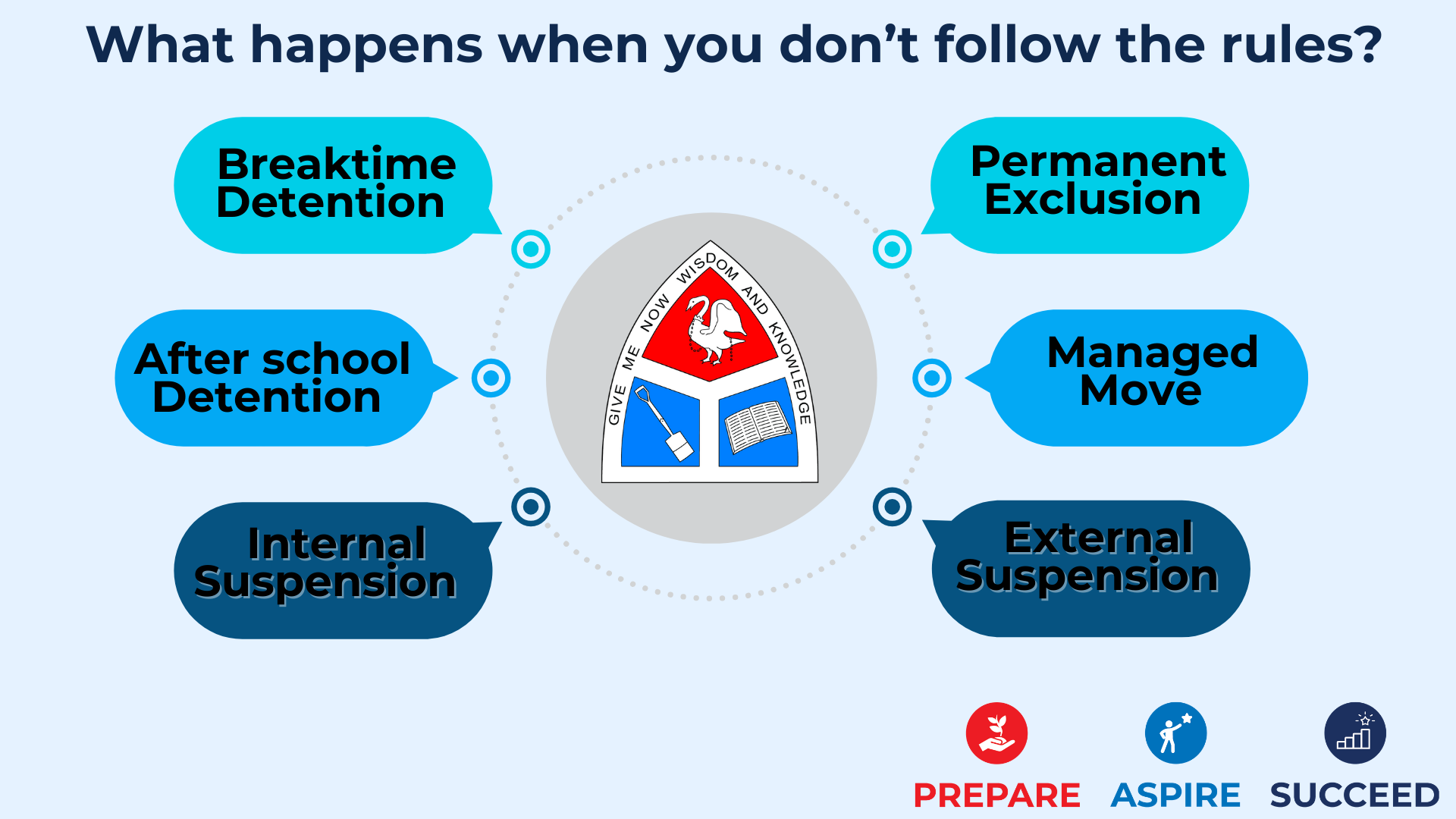 What happens when you don't follow the rules?

Breaktime Detention

After school Detention

Internal Suspension

GIVE ME NOW WISDOM AND KNOWLEDGE

Permanent Exclusion

Managed Move

External Suspension

PREPARE ASPIRE SUCCEED